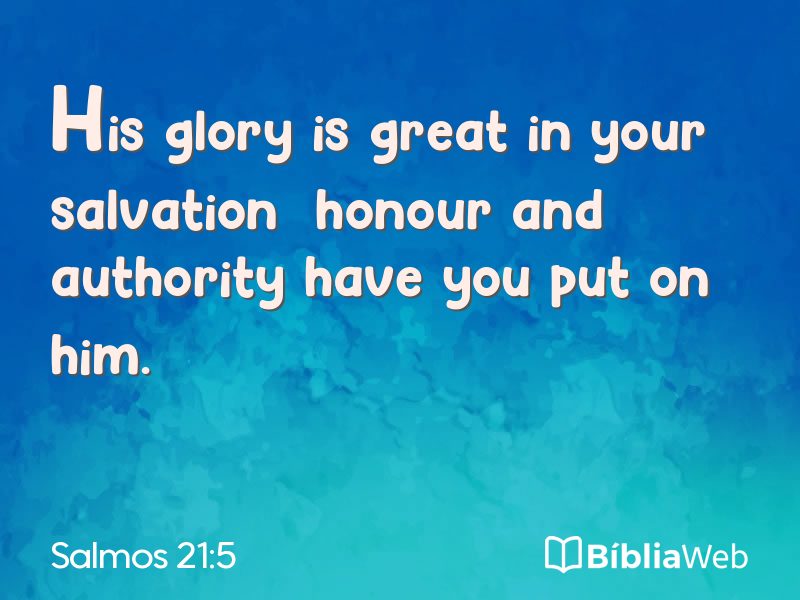 His glory is great in your salvation honour and authority have you put on him.

Salmos 21:5

BíbliaWeb